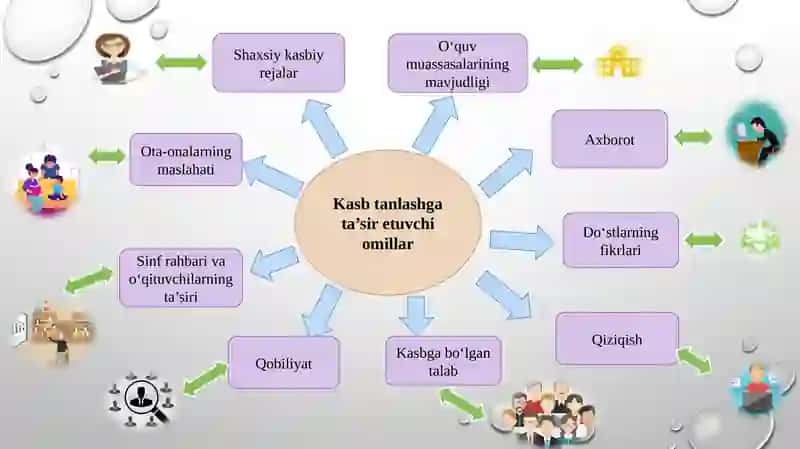 Kasb tanlashga ta’sir etuvchi omillar

Shaxsiy kasbiy rejalar

O‘quv muassasalarining mavjudligi

Axborot

Do‘stlarning fikrlari

Qiziqish

Kasbga bo‘lgan talab

Qobiliyat

Sinf rahbari va o‘qituvchilarning ta’siri

Ota-onalarning maslahati